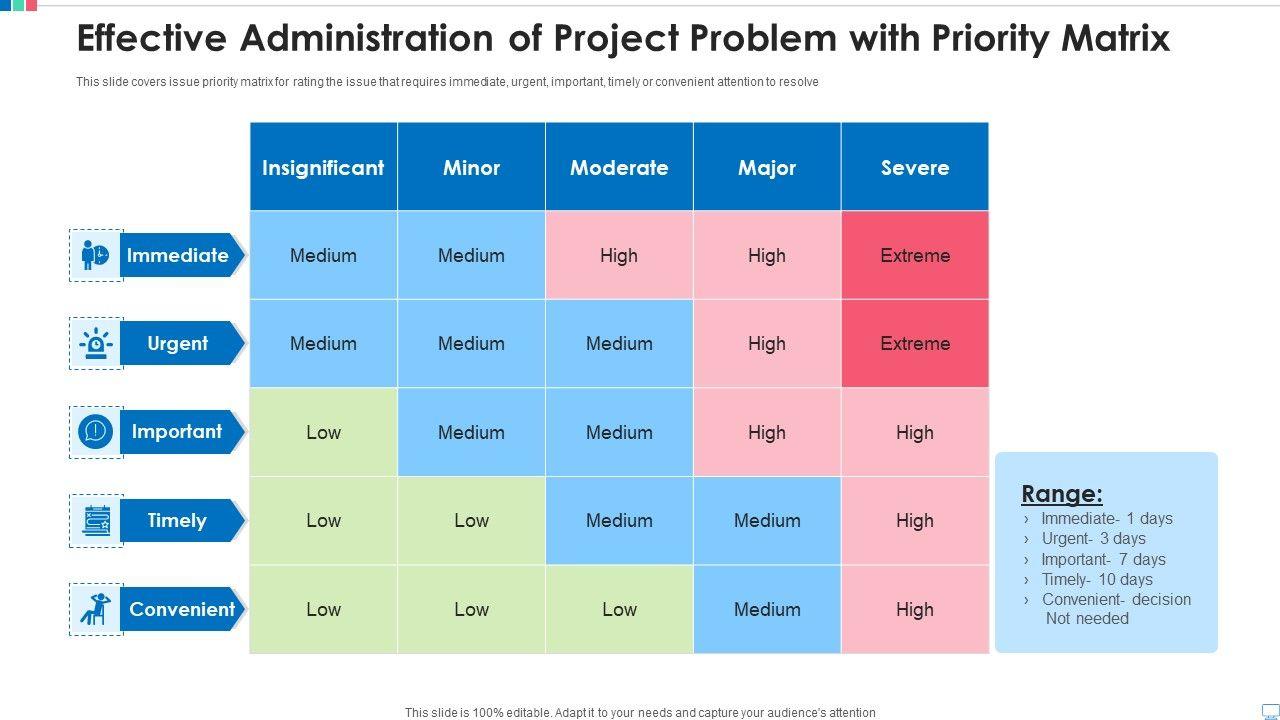 Effective Administration of Project Problem with Priority Matrix

This slide covers issue priority matrix for rating the issue that requires immediate, urgent, important, timely or convenient attention to resolve

| | Insignificant | Minor | Moderate | Major | Severe |
|---|---|---|---|---|---|
| Immediate | Medium | Medium | High | High | Extreme |
| Urgent | Medium | Medium | Medium | High | Extreme |
| Important | Low | Medium | Medium | High | High |
| Timely | Low | Low | Medium | Medium | High |
| Convenient | Low | Low | Low | Medium | High |

Range:
› Immediate- 1 days
› Urgent- 3 days
› Important- 7 days
› Timely- 10 days
› Convenient- decision Not needed

This slide is 100% editable. Adapt it to your needs and capture your audience's attention